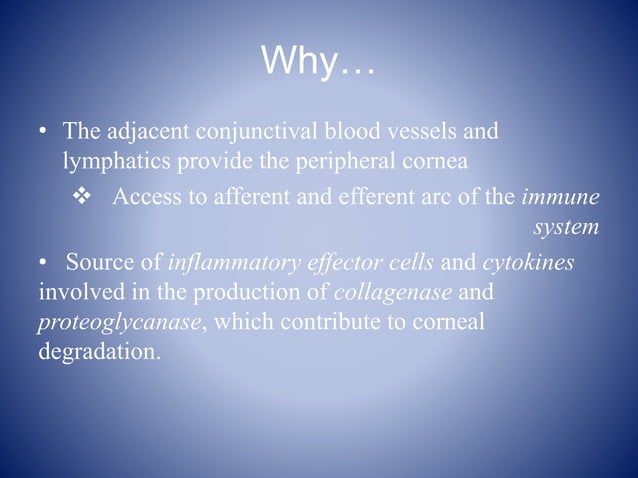 Why…

• The adjacent conjunctival blood vessels and lymphatics provide the peripheral cornea

❖ Access to afferent and efferent arc of the immune system

• Source of inflammatory effector cells and cytokines involved in the production of collagenase and proteoglycanase, which contribute to corneal degradation.